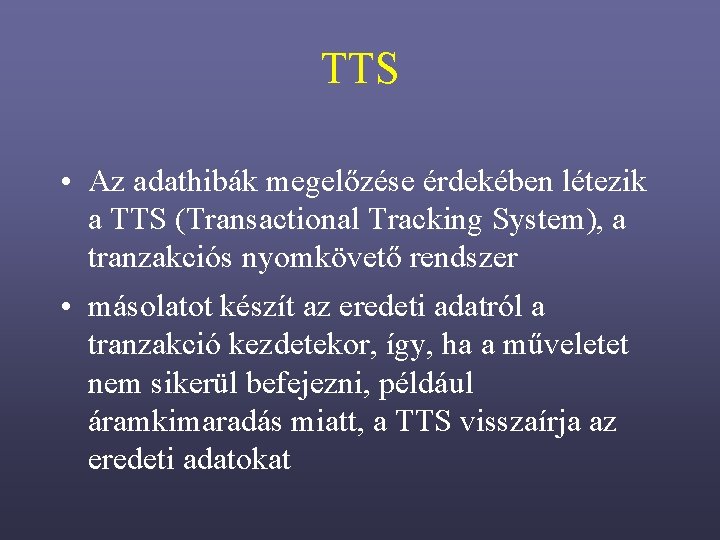 TTS

• Az adathibák megelőzése érdekében létezik a TTS (Transactional Tracking System), a tranzakciós nyomkövető rendszer

• másolatot készít az eredeti adatról a tranzakció kezdetekor, így, ha a műveletet nem sikerül befejezni, például áramkimaradás miatt, a TTS visszaírja az eredeti adatokat